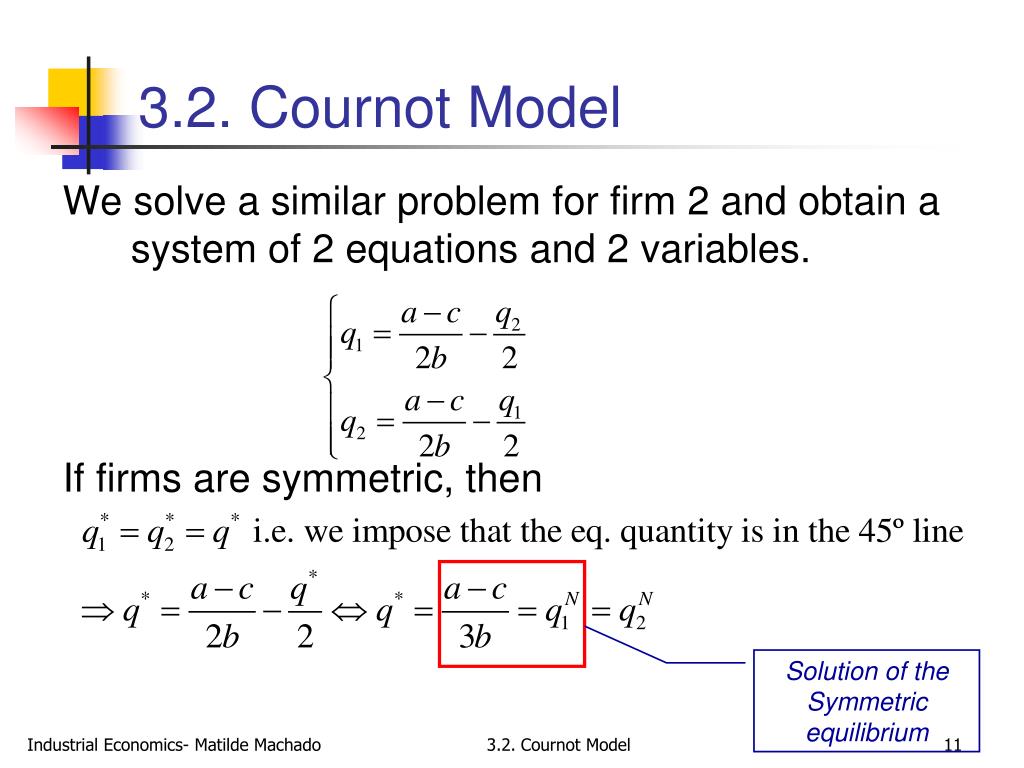 3.2. Cournot Model

We solve a similar problem for firm 2 and obtain a system of 2 equations and 2 variables.

$\begin{cases} q_1 = \frac{a-c}{2b} - \frac{q_2}{2} \\ q_2 = \frac{a-c}{2b} - \frac{q_1}{2} \end{cases}$

If firms are symmetric, then

$q_1^* = q_2^* = q^*$ i.e. we impose that the eq. quantity is in the 45º line

$\Rightarrow q^* = \frac{a-c}{2b} - \frac{q^*}{2} \Leftrightarrow q^* = \frac{a-c}{3b} = q_1^N = q_2^N$

Solution of the Symmetric equilibrium

Industrial Economics- Matilde Machado

3.2. Cournot Model

11